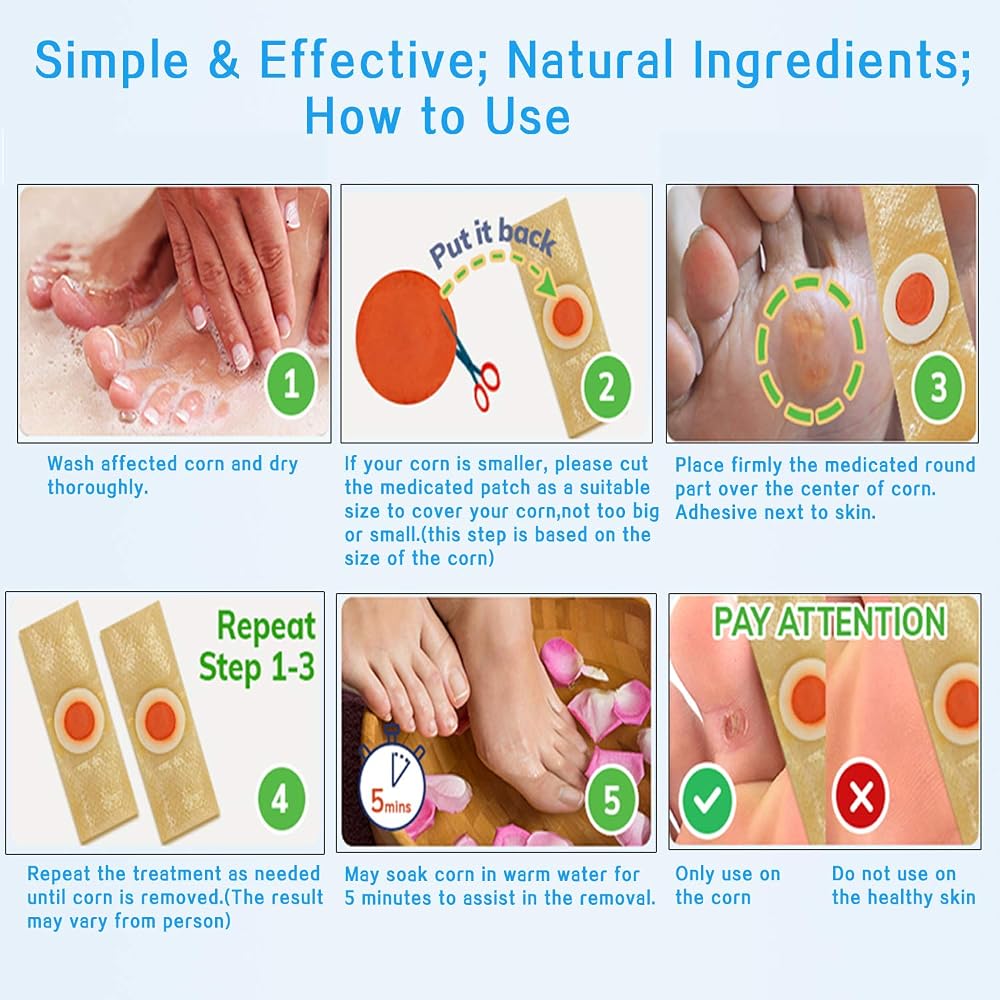 Simple & Effective; Natural Ingredients; How to Use

1

Wash affected corn and dry thoroughly.

Put it back

2

If your corn is smaller, please cut the medicated patch as a suitable size to cover your corn,not too big or small.(this step is based on the size of the corn)

3

Place firmly the medicated round part over the center of corn. Adhesive next to skin.

Repeat Step 1-3

4

Repeat the treatment as needed until corn is removed.(The result may vary from person)

5mins

5

May soak corn in warm water for 5 minutes to assist in the removal.

PAY ATTENTION

Only use on the corn

Do not use on the healthy skin